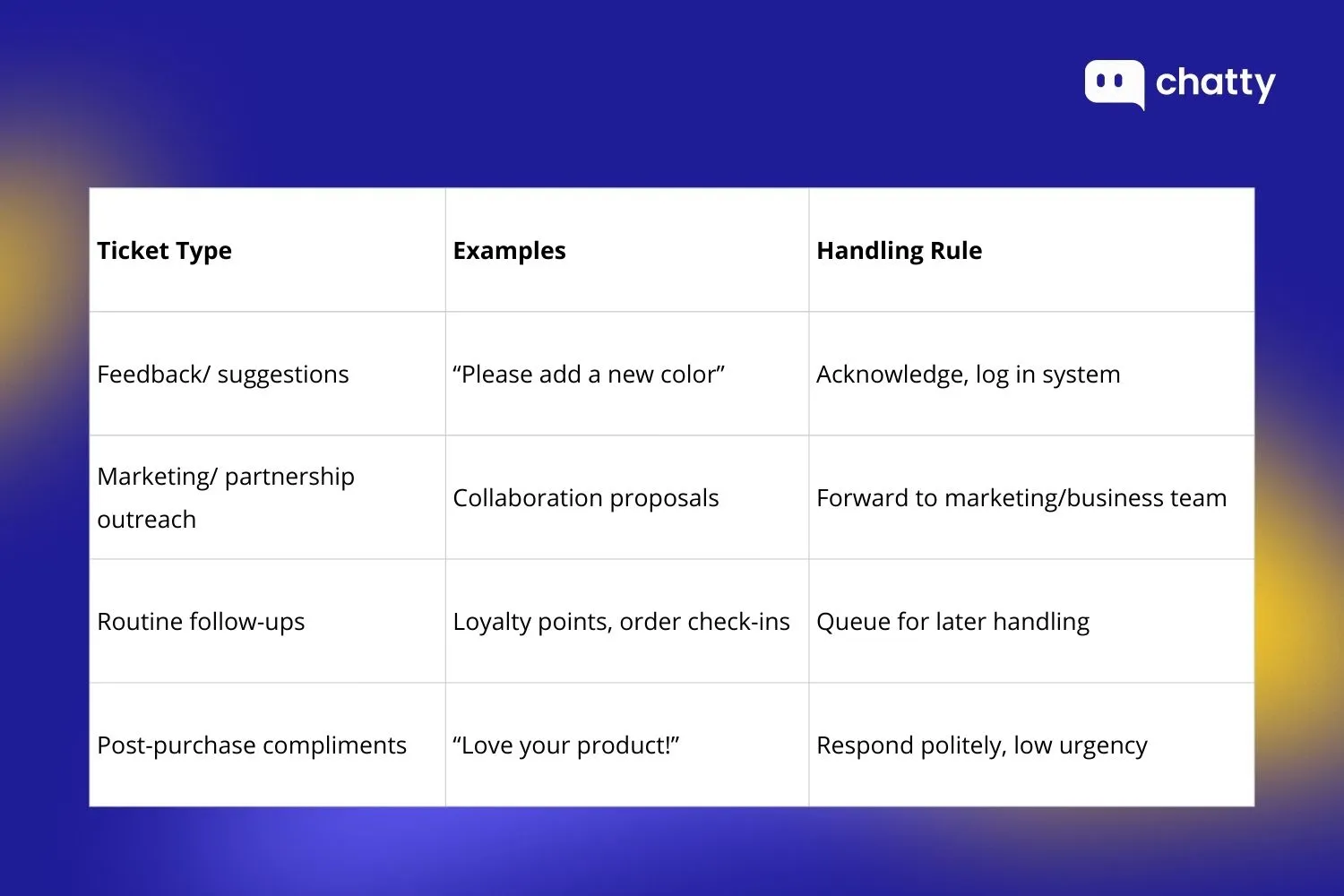 chatty

| Ticket Type | Examples | Handling Rule |
|---|---|---|
| Feedback/ suggestions | “Please add a new color” | Acknowledge, log in system |
| Marketing/ partnership outreach | Collaboration proposals | Forward to marketing/business team |
| Routine follow-ups | Loyalty points, order check-ins | Queue for later handling |
| Post-purchase compliments | “Love your product!” | Respond politely, low urgency |